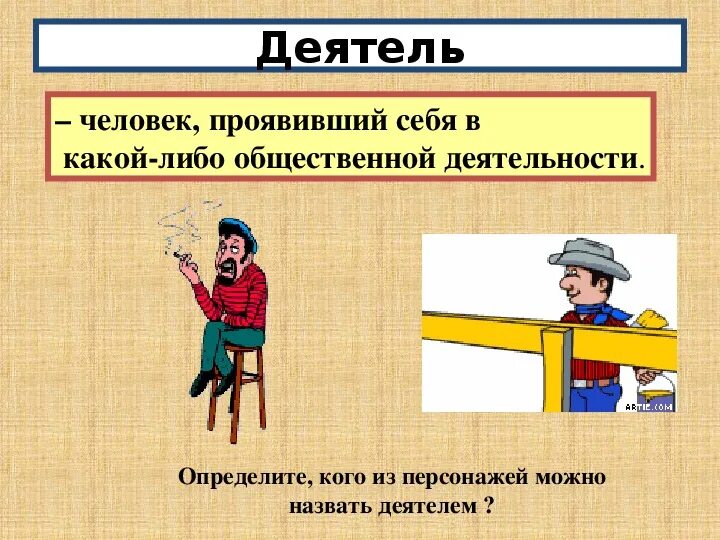 Деятель

– человек, проявивший себя в какой-либо общественной деятельности.

ARTIE.COM

Определите, кого из персонажей можно назвать деятелем ?